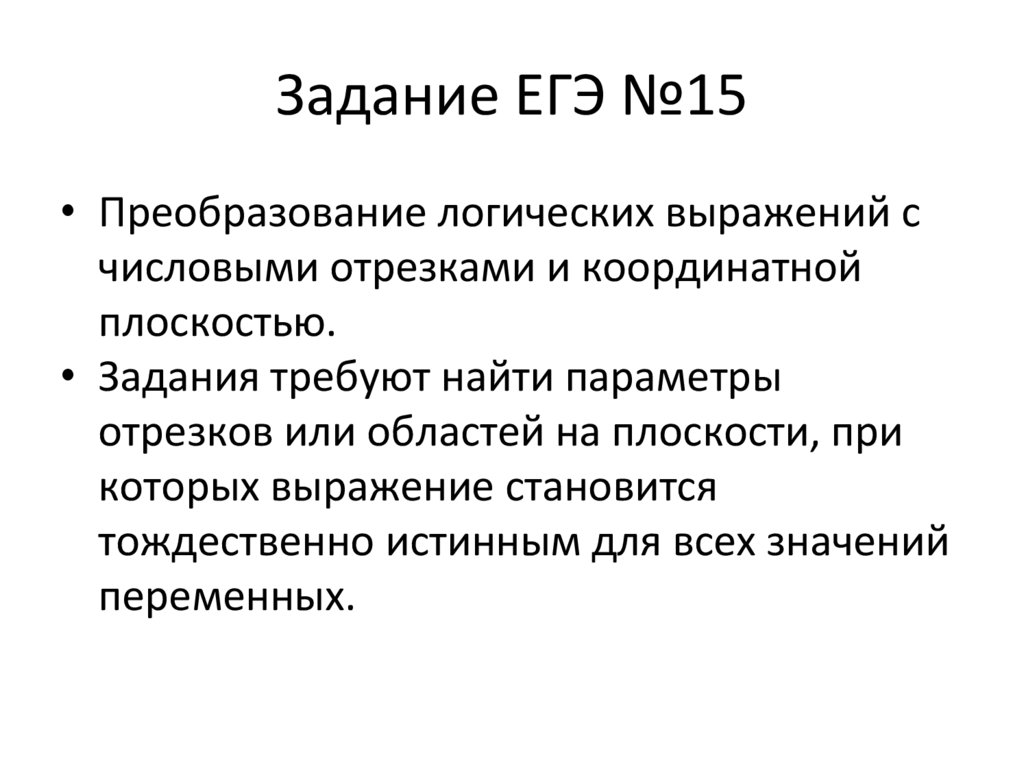 Задание ЕГЭ №15

• Преобразование логических выражений с числовыми отрезками и координатной плоскостью.
• Задания требуют найти параметры отрезков или областей на плоскости, при которых выражение становится тождественно истинным для всех значений переменных.